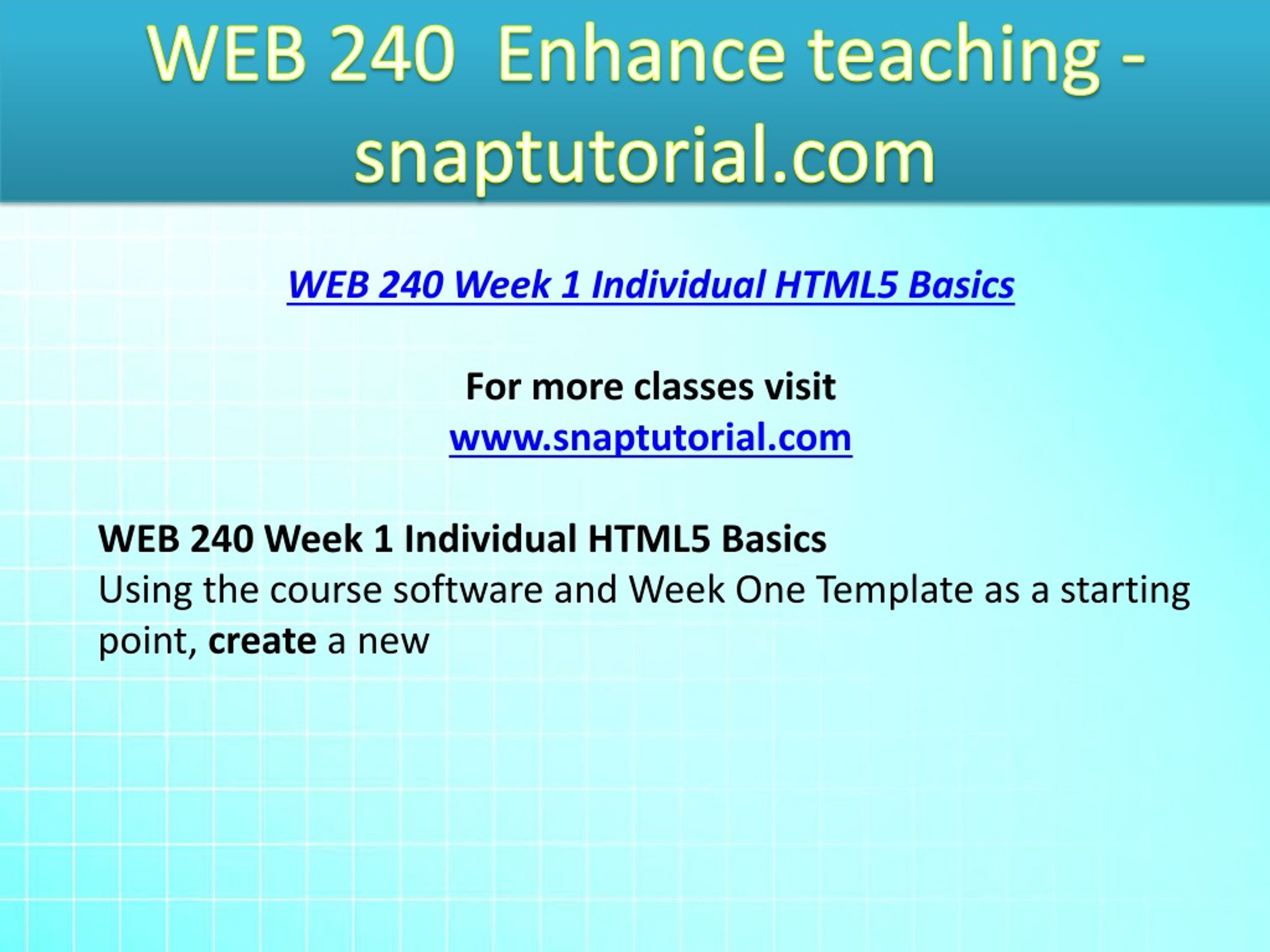 WEB 240 Enhance teaching - snaptutorial.com

WEB 240 Week 1 Individual HTML5 Basics

For more classes visit
www.snaptutorial.com

WEB 240 Week 1 Individual HTML5 Basics
Using the course software and Week One Template as a starting point, create a new